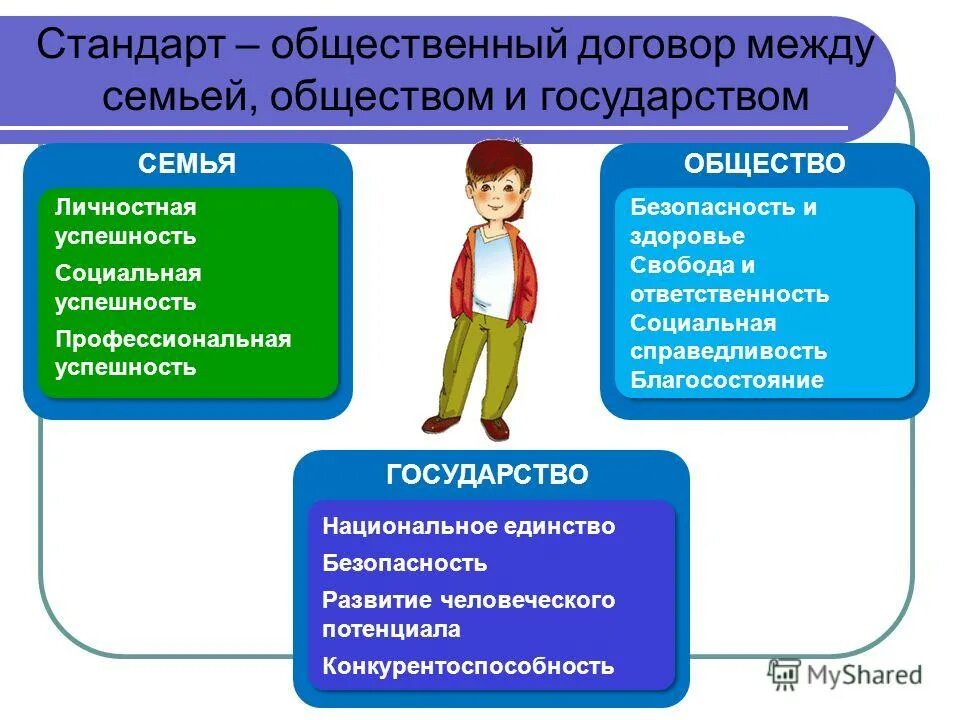 Стандарт – общественный договор между семьей, обществом и государством

СЕМЬЯ

Личностная успешность

Социальная успешность

Профессиональная успешность

ОБЩЕСТВО

Безопасность и здоровье

Свобода и ответственность

Социальная справедливость

Благосостояние

ГОСУДАРСТВО

Национальное единство

Безопасность

Развитие человеческого потенциала

Конкурентоспособность

MyShared